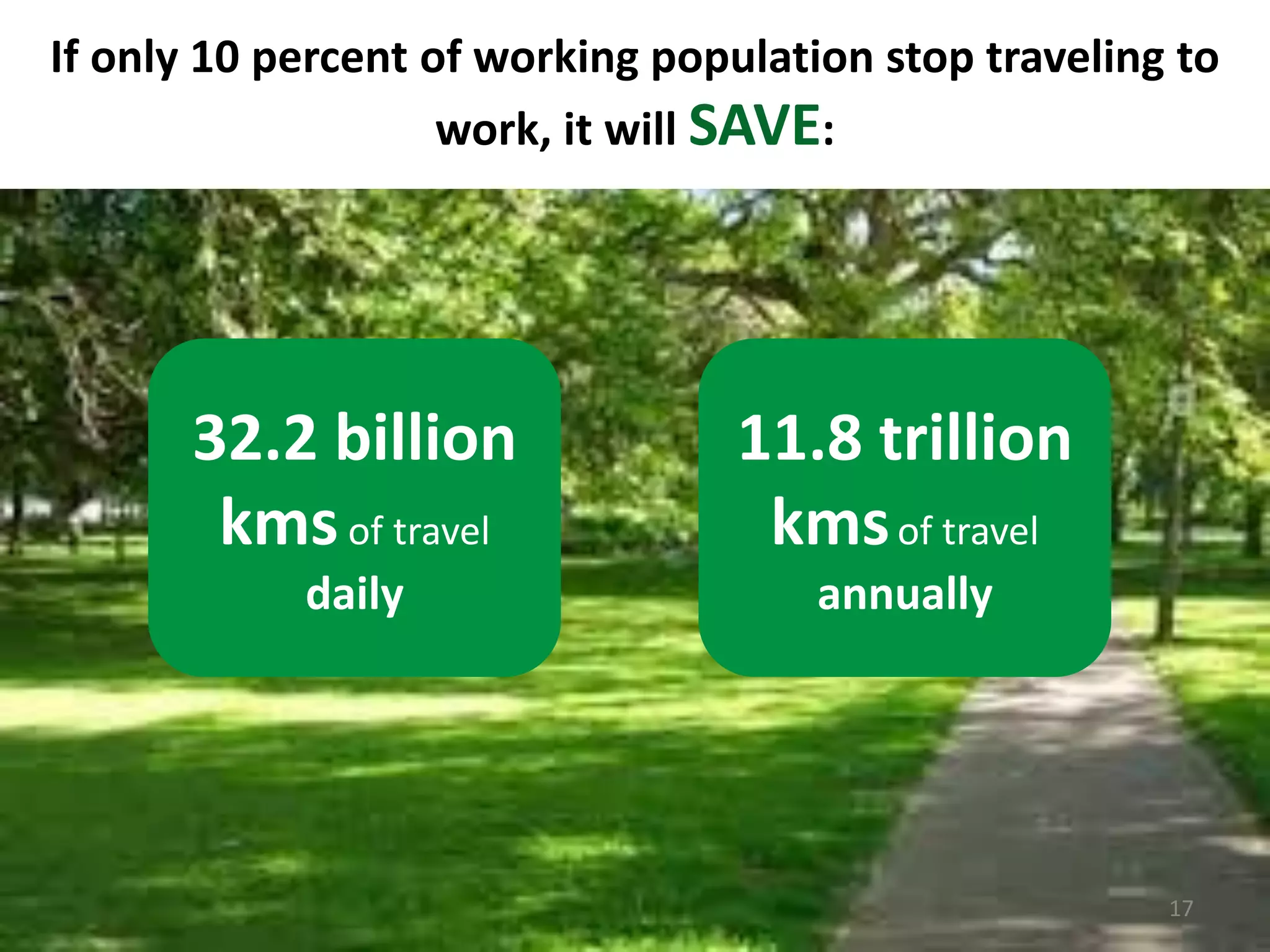 If only 10 percent of working population stop traveling to work, it will SAVE:

32.2 billion kms of travel daily

11.8 trillion kms of travel annually

17